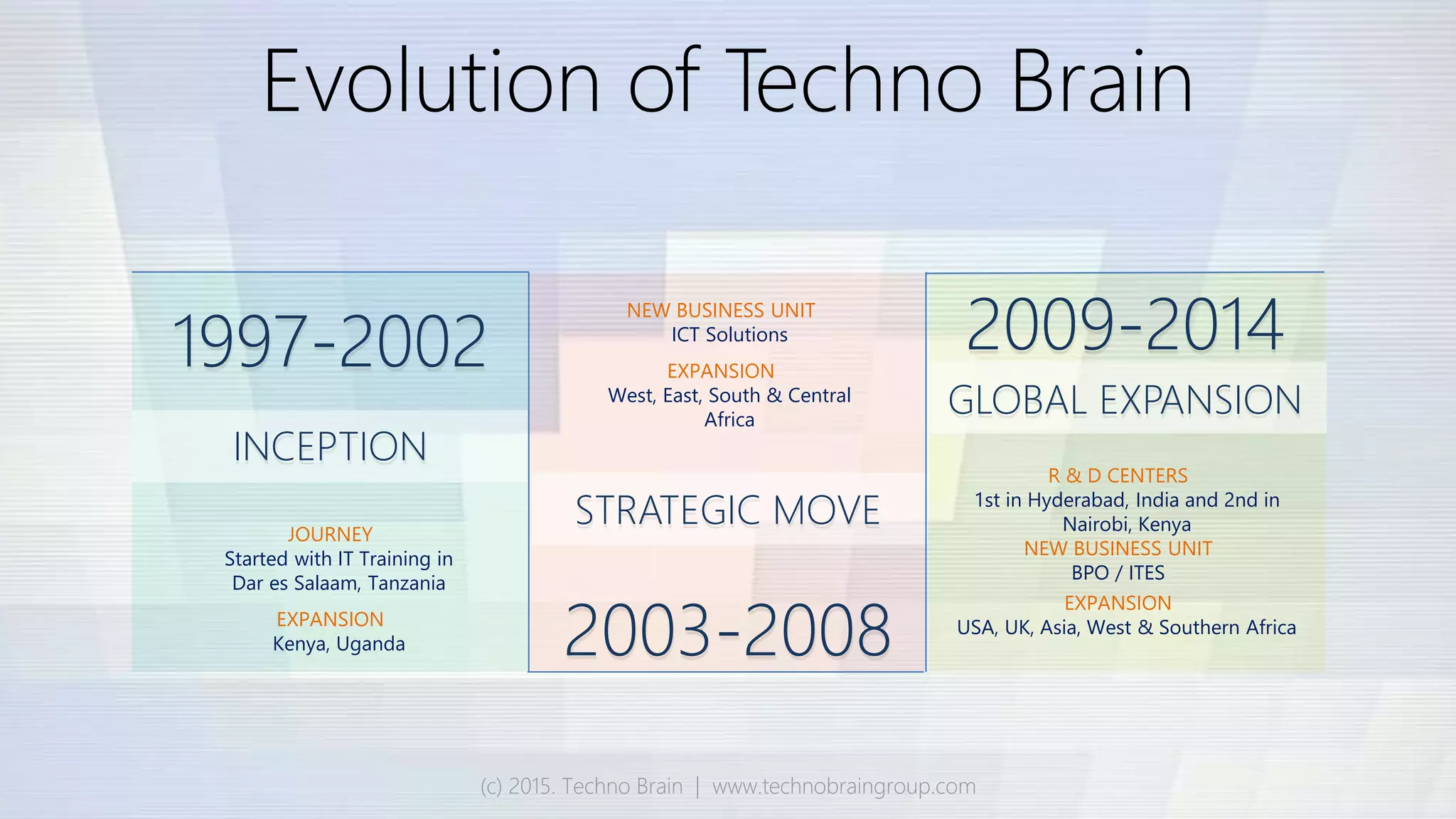 Evolution of Techno Brain

1997-2002

INCEPTION

JOURNEY
Started with IT Training in Dar es Salaam, Tanzania

EXPANSION
Kenya, Uganda

NEW BUSINESS UNIT
ICT Solutions

EXPANSION
West, East, South & Central Africa

STRATEGIC MOVE

2003-2008

2009-2014

GLOBAL EXPANSION

R & D CENTERS
1st in Hyderabad, India and 2nd in Nairobi, Kenya
NEW BUSINESS UNIT
BPO / ITES

EXPANSION
USA, UK, Asia, West & Southern Africa

(c) 2015. Techno Brain | www.technobraingroup.com